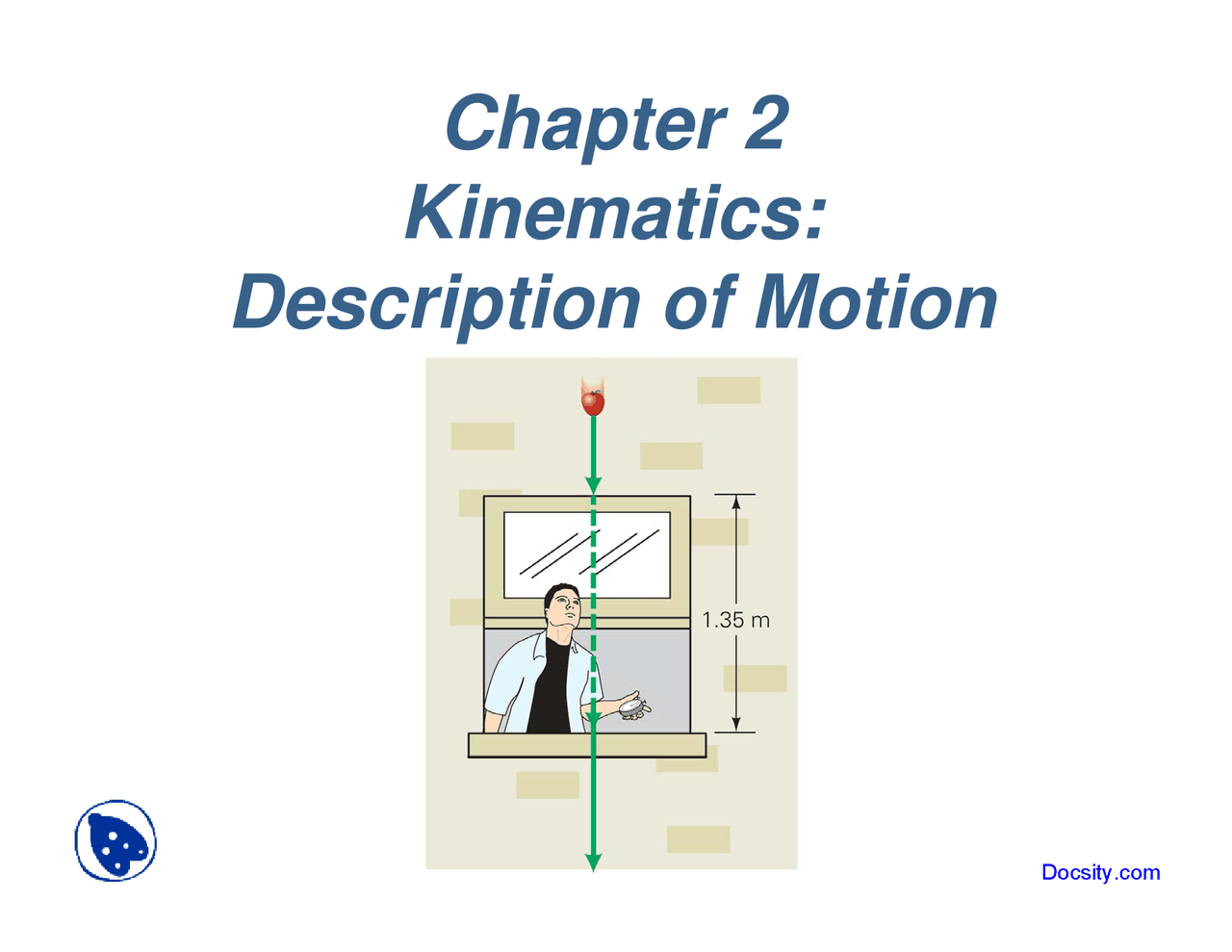 Chapter 2
Kinematics:
Description of Motion

1.35 m

Docsity.com